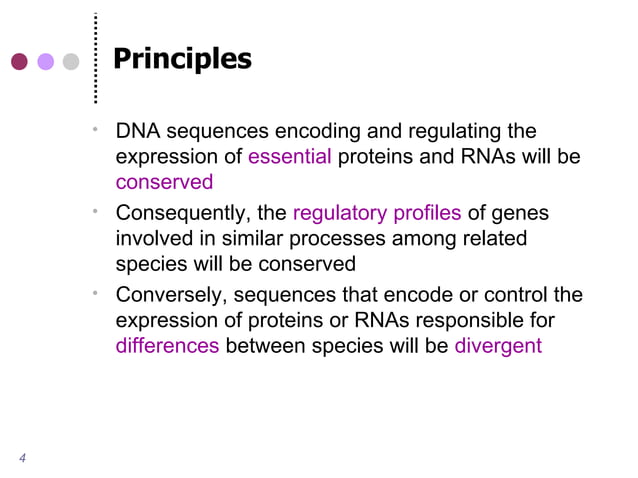 Principles

• DNA sequences encoding and regulating the expression of essential proteins and RNAs will be conserved

• Consequently, the regulatory profiles of genes involved in similar processes among related species will be conserved

• Conversely, sequences that encode or control the expression of proteins or RNAs responsible for differences between species will be divergent

4